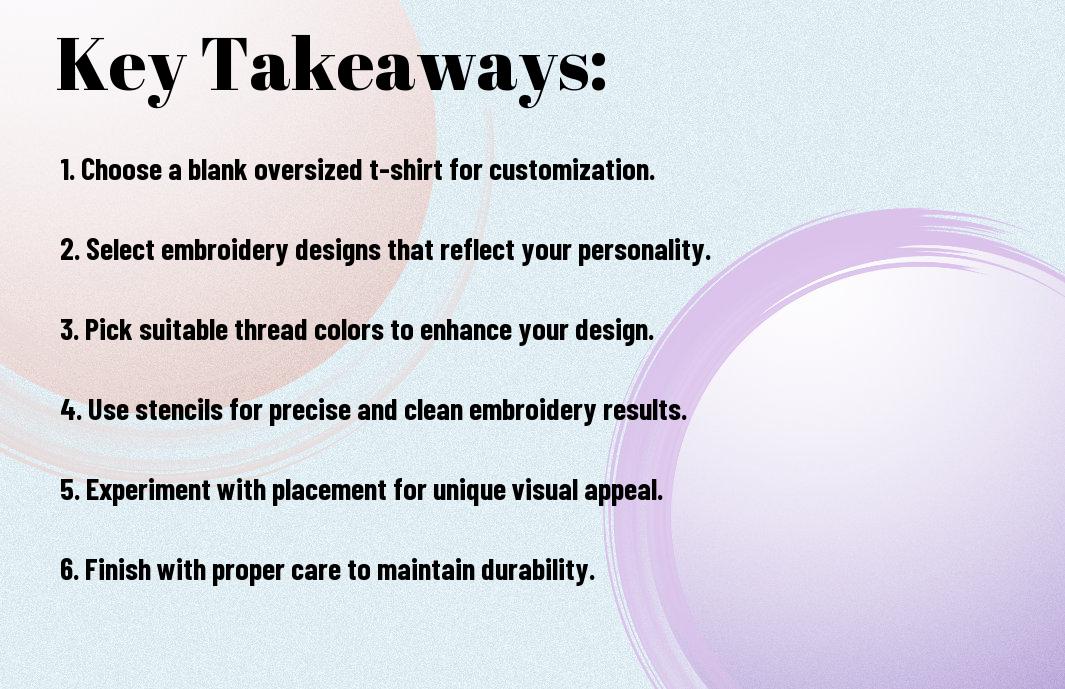 Key Takeaways:

1. Choose a blank oversized t-shirt for customization.

2. Select embroidery designs that reflect your personality.

3. Pick suitable thread colors to enhance your design.

4. Use stencils for precise and clean embroidery results.

5. Experiment with placement for unique visual appeal.

6. Finish with proper care to maintain durability.